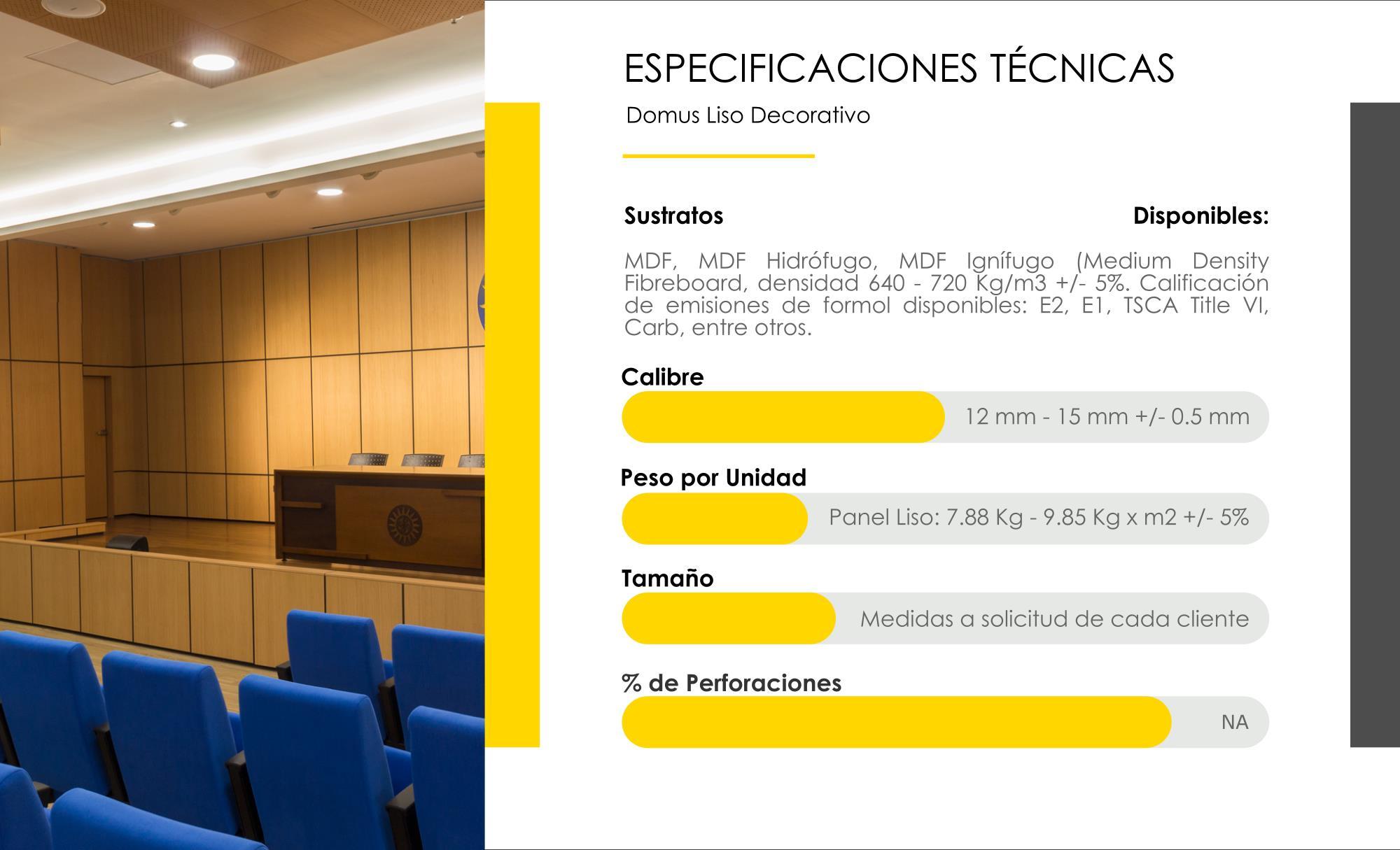 ESPECIFICACIONES TÉCNICAS

Domus Liso Decorativo

Sustratos Disponibles:

MDF, MDF Hidrófugo, MDF Ignífugo (Medium Density Fibreboard, densidad 640 - 720 Kg/m3 +/- 5%. Calificación de emisiones de formol disponibles: E2, E1, TSCA Title VI, Carb, entre otros.

Calibre

12 mm - 15 mm +/- 0.5 mm

Peso por Unidad

Panel Liso: 7.88 Kg - 9.85 Kg x m2 +/- 5%

Tamaño

Medidas a solicitud de cada cliente

% de Perforaciones

NA